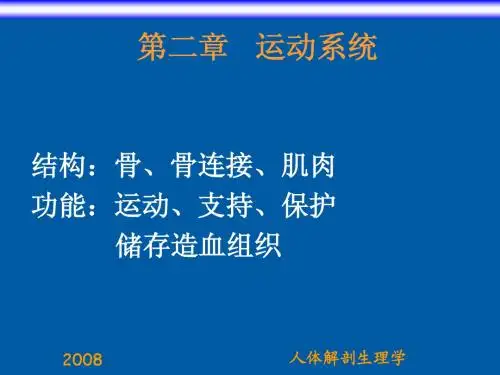 第二章　运动系统

结构：骨、骨连接、肌肉
功能：运动、支持、保护
储存造血组织

2008

人体解剖生理学